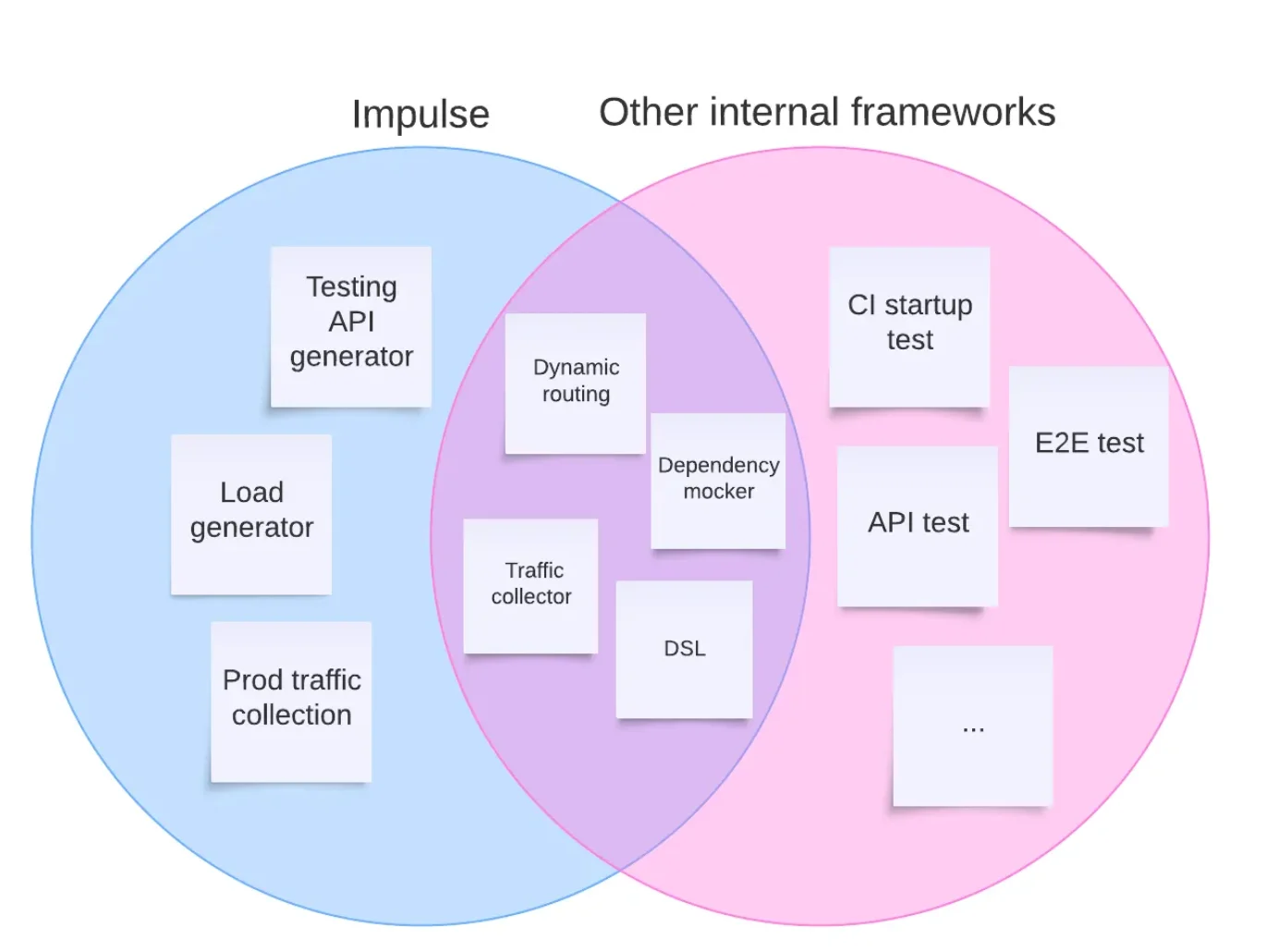 Impulse

Other internal frameworks

Testing API generator

Load generator

Prod traffic collection

Dynamic routing

Dependency mocker

Traffic collector

DSL

CI startup test

E2E test

API test

...